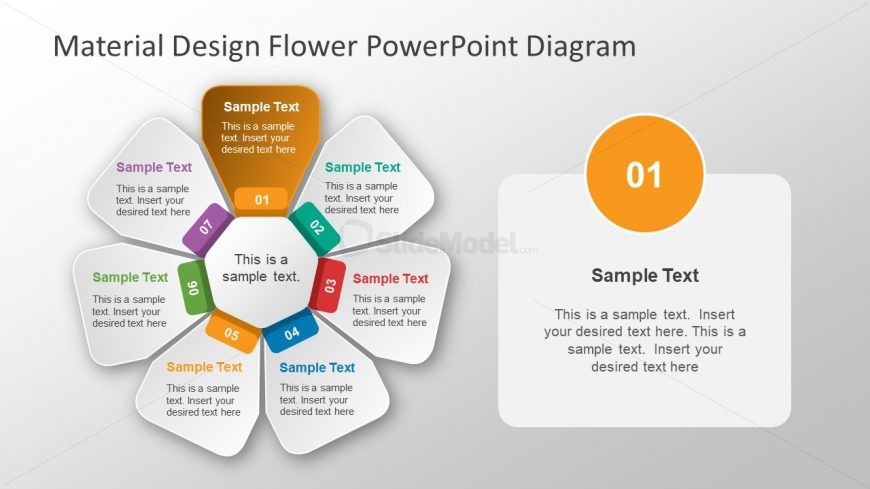 Material Design Flower PowerPoint Diagram

Sample Text
This is a sample text. Insert your desired text here
01

Sample Text
This is a sample text. Insert your desired text here
02

Sample Text
This is a sample text. Insert your desired text here
03

Sample Text
This is a sample text. Insert your desired text here
04

Sample Text
This is a sample text. Insert your desired text here
05

Sample Text
This is a sample text. Insert your desired text here
06

Sample Text
This is a sample text. Insert your desired text here
07

This is a sample text.

SlideModel.com

01

Sample Text

This is a sample text. Insert your desired text here. This is a sample text. Insert your desired text here